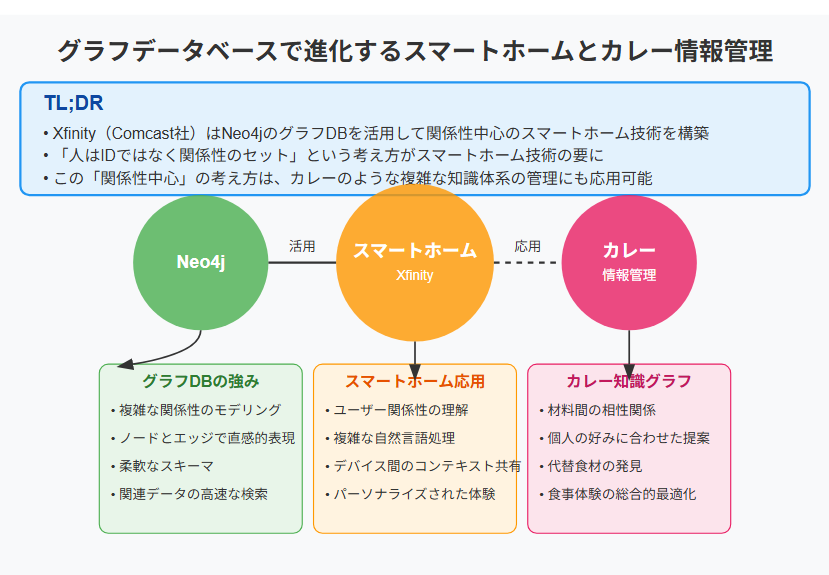 グラフデータベースで進化するスマートホームとカレー情報管理

TL;DR
• Xfinity（Comcast社）はNeo4jのグラフDBを活用して関係性中心のスマートホーム技術を構築
• 「人はIDではなく関係性のセット」という考え方がスマートホーム技術の要に
• この「関係性中心」の考え方は、カレーのような複雑な知識体系の管理にも応用可能

Neo4j

活用

スマートホーム
Xfinity

応用

カレー
情報管理

グラフDBの強み
• 複雑な関係性のモデリング
• ノードとエッジで直感的表現
• 柔軟なスキーマ
• 関連データの高速な検索

スマートホーム応用
• ユーザー関係性の理解
• 複雑な自然言語処理
• デバイス間のコンテキスト共有
• パーソナライズされた体験

カレー知識グラフ
• 材料間の相性関係
• 個人の好みに合わせた提案
• 代替食材の発見
• 食事体験の総合的最適化